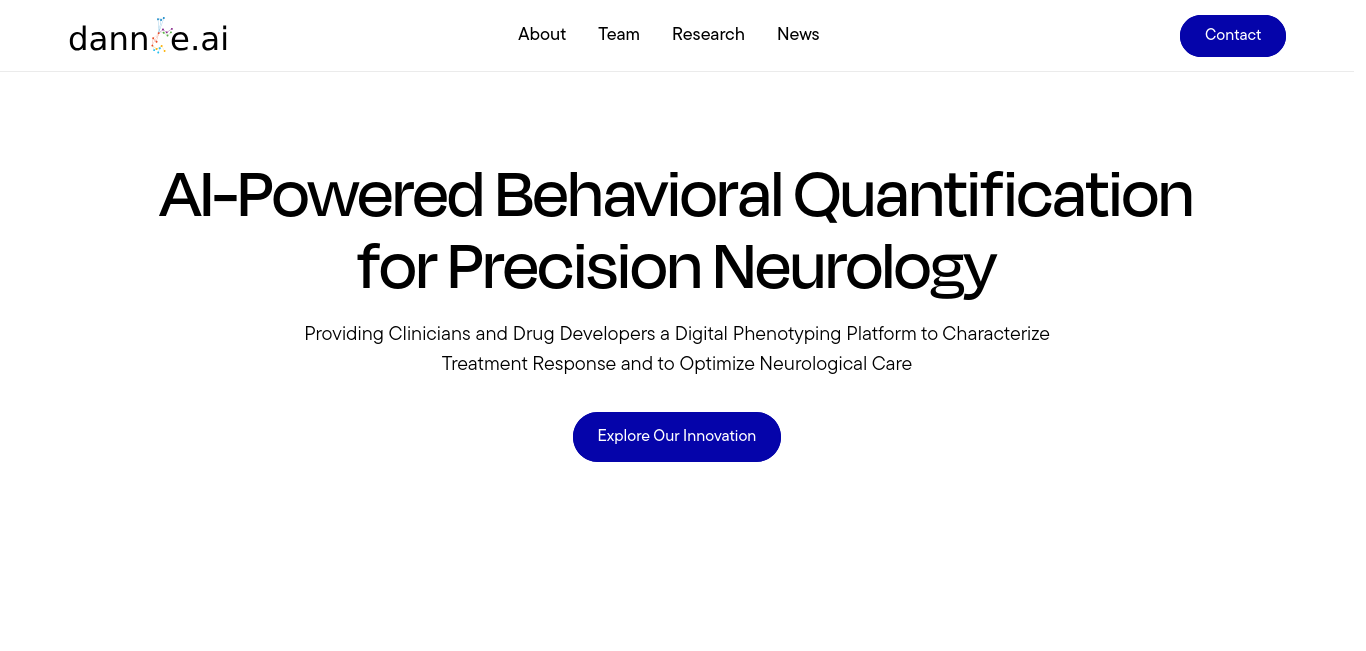 dann e.ai

About Team Research News

Contact

AI-Powered Behavioral Quantification for Precision Neurology

Providing Clinicians and Drug Developers a Digital Phenotyping Platform to Characterize Treatment Response and to Optimize Neurological Care

Explore Our Innovation